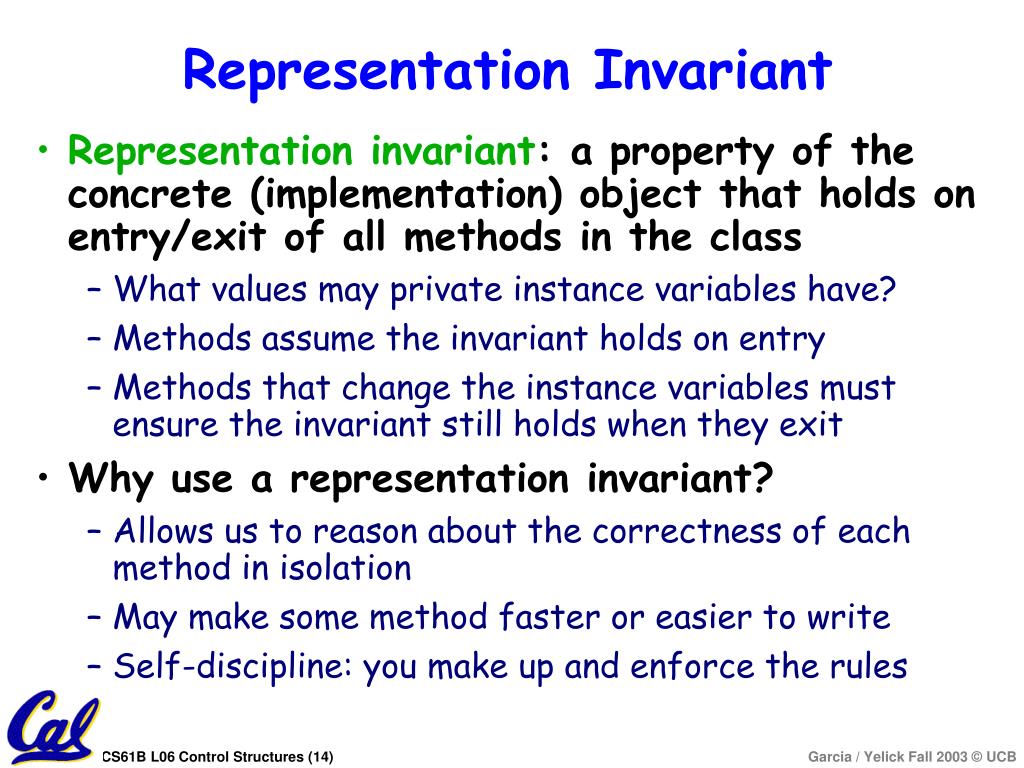 Representation Invariant

• Representation invariant: a property of the concrete (implementation) object that holds on entry/exit of all methods in the class
– What values may private instance variables have?
– Methods assume the invariant holds on entry
– Methods that change the instance variables must ensure the invariant still holds when they exit

• Why use a representation invariant?
– Allows us to reason about the correctness of each method in isolation
– May make some method faster or easier to write
– Self-discipline: you make up and enforce the rules

Cal

CS61B L06 Control Structures (14)

Garcia / Yelick Fall 2003 © UCB